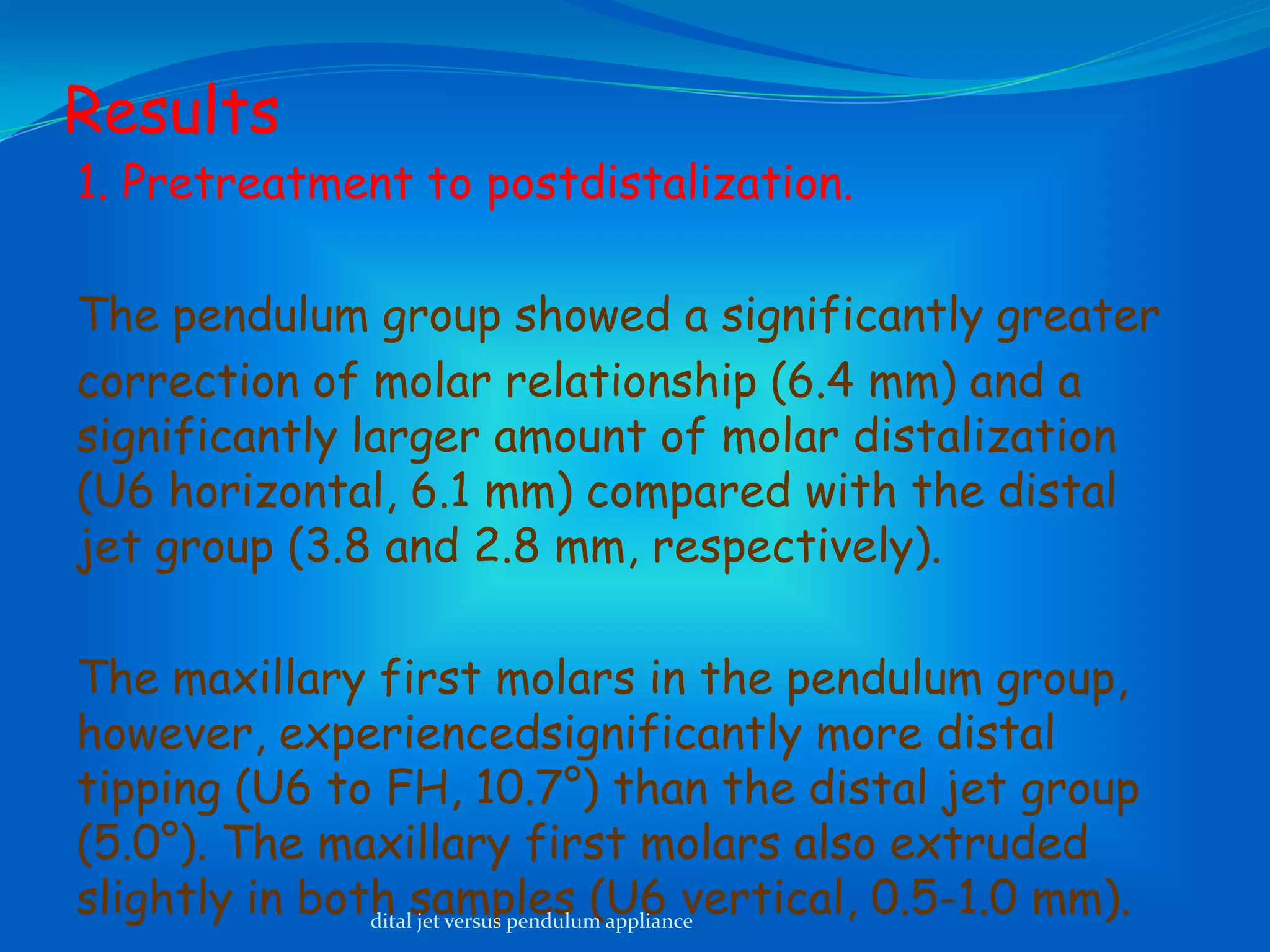 Results

1. Pretreatment to postdistalization.

The pendulum group showed a significantly greater correction of molar relationship (6.4 mm) and a significantly larger amount of molar distalization (U6 horizontal, 6.1 mm) compared with the distal jet group (3.8 and 2.8 mm, respectively).

The maxillary first molars in the pendulum group, however, experiencedsignificantly more distal tipping (U6 to FH, 10.7°) than the distal jet group (5.0°). The maxillary first molars also extruded slightly in both samples (U6 vertical, 0.5-1.0 mm).

dital jet versus pendulum appliance